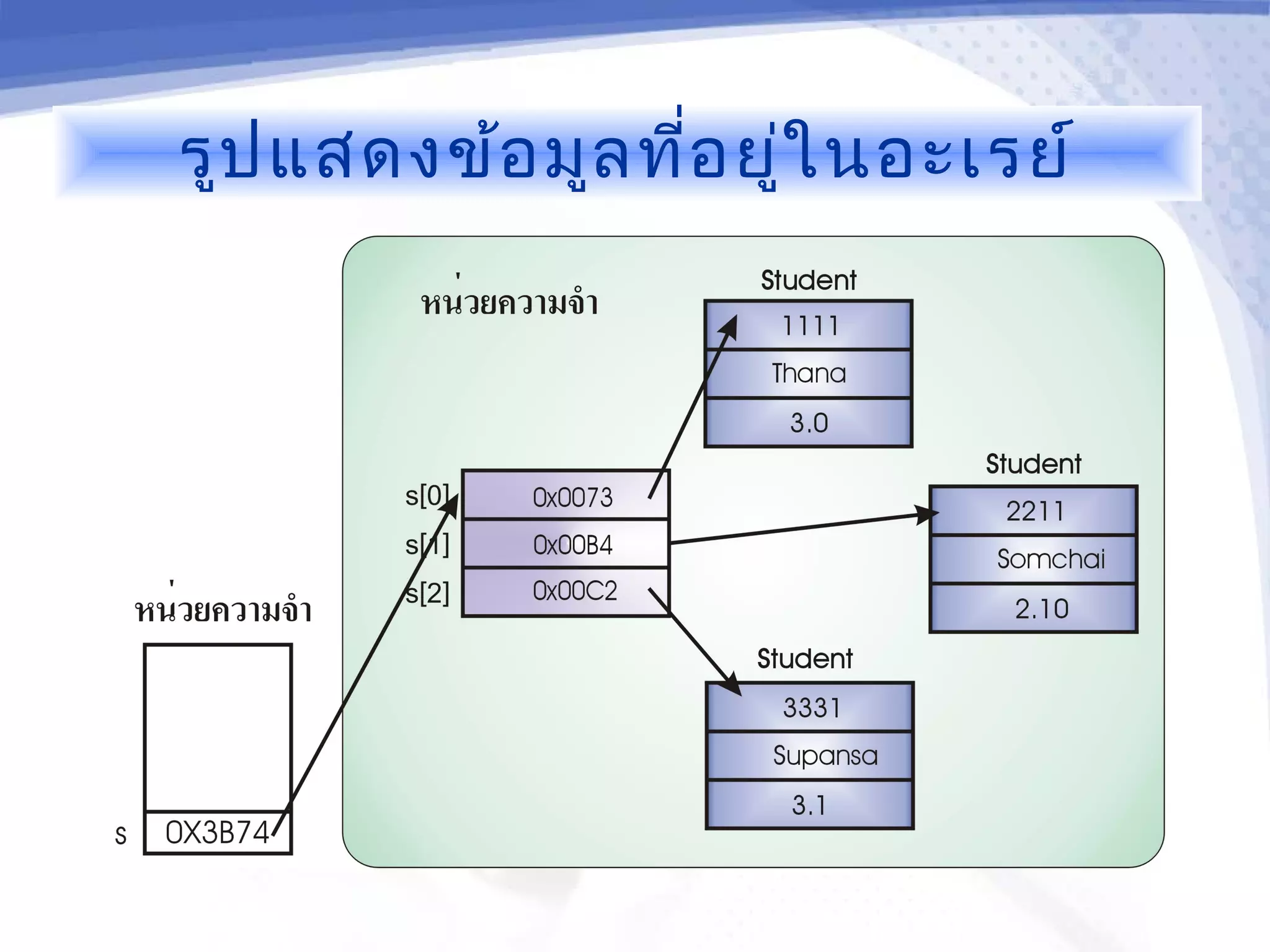 รูปแสดงข้อมูลที่อยู่ในอะเรย์

หน่วยความจำ

Student
1111
Thana
3.0

s[0] 0x0073
s[1] 0x00B4
s[2] 0x00C2

Student
2211
Somchai
2.10

Student
3331
Supansa
3.1

หน่วยความจำ

s 0X3B74